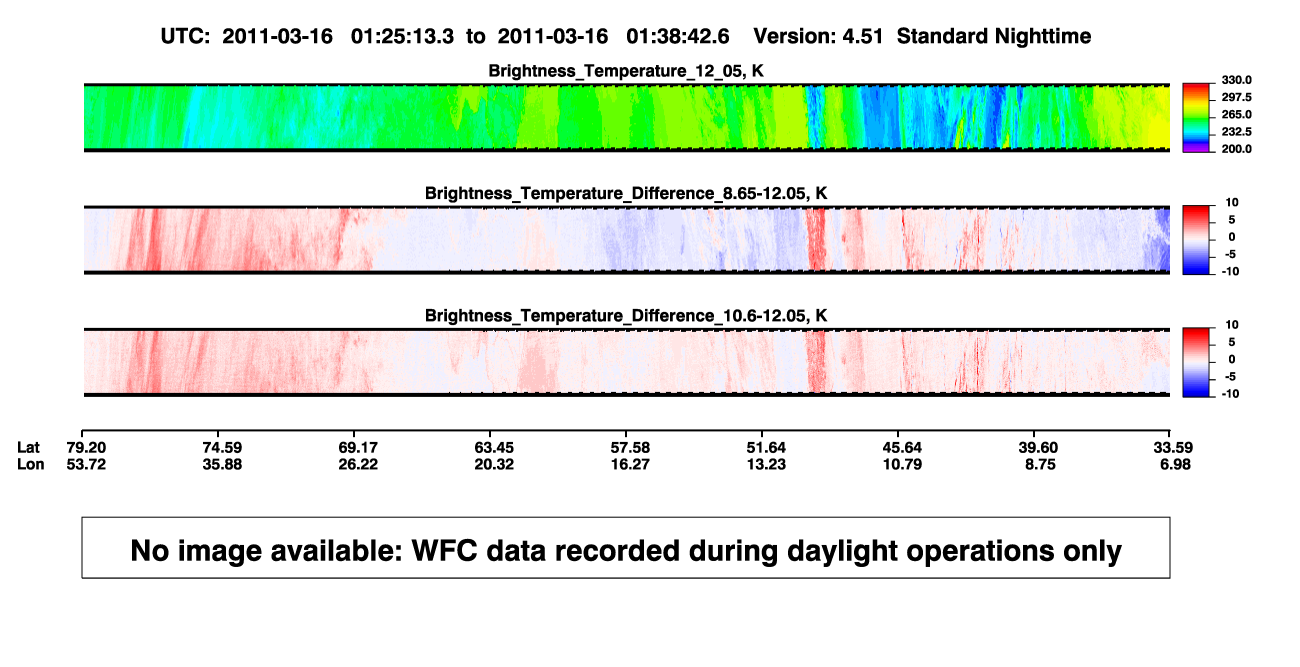 UTC: 2011-03-16 01:25:13.3 to 2011-03-16 01:38:42.6 Version: 4.51 Standard Nighttime

Brightness_Temperature_12_05, K

330.0
297.5
265.0
232.5
200.0

Brightness_Temperature_Difference_8.65-12.05, K

10
5
0
-5
-10

Brightness_Temperature_Difference_10.6-12.05, K

10
5
0
-5
-10

| Lat | 79.20 | 74.59 | 69.17 | 63.45 | 57.58 | 51.64 | 45.64 | 39.60 | 33.59 |
|---|---|---|---|---|---|---|---|---|---|
| Lon | 53.72 | 35.88 | 26.22 | 20.32 | 16.27 | 13.23 | 10.79 | 8.75 | 6.98 |

No image available: WFC data recorded during daylight operations only